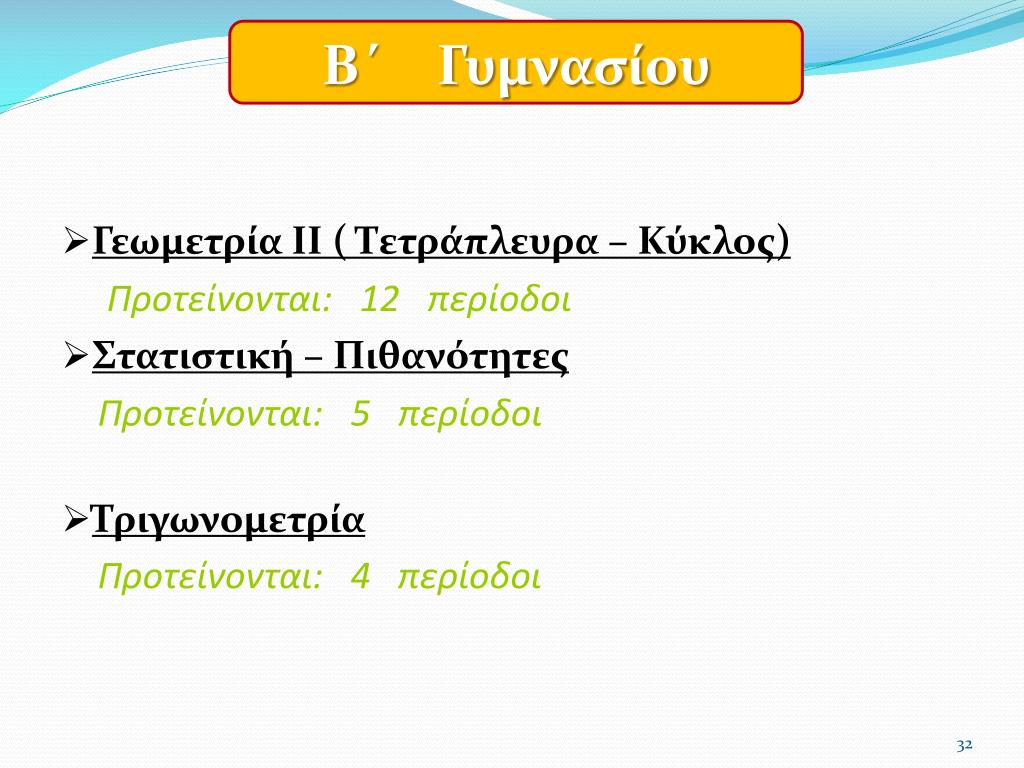 Β΄ Γυμνασίου

➢Γεωμετρία ΙΙ ( Τετράπλευρα – Κύκλος)
Προτείνονται: 12 περίοδοι

➢Στατιστική – Πιθανότητες
Προτείνονται: 5 περίοδοι

➢Τριγωνομετρία
Προτείνονται: 4 περίοδοι

32